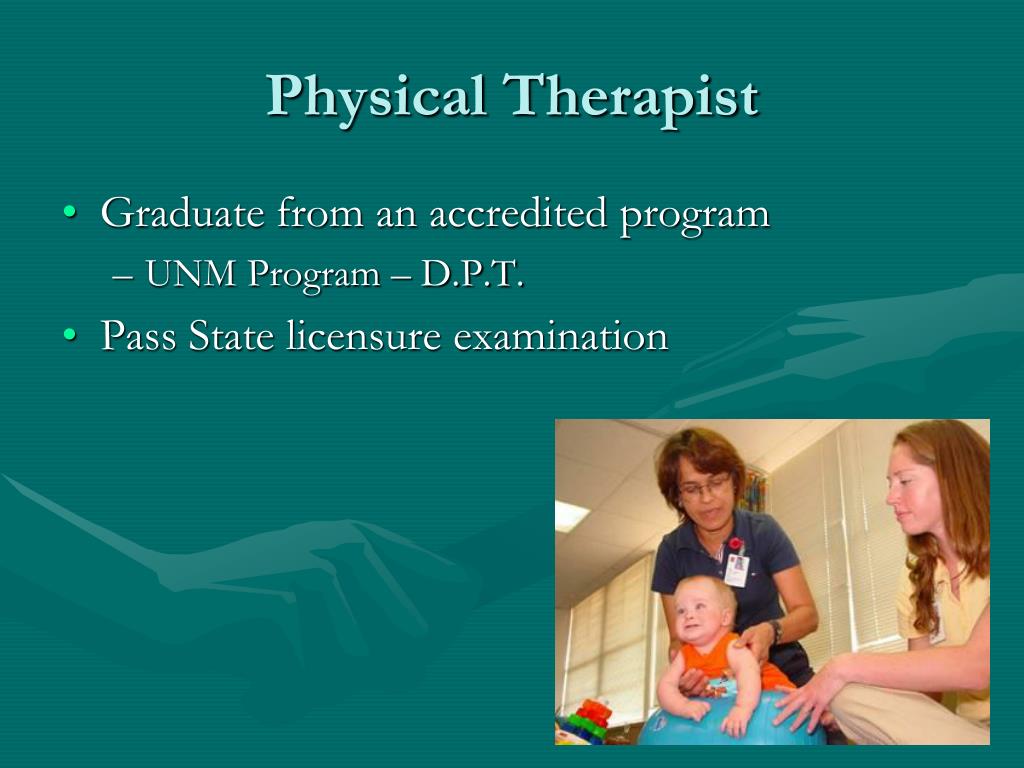 Physical Therapist

• Graduate from an accredited program
– UNM Program – D.P.T.
• Pass State licensure examination